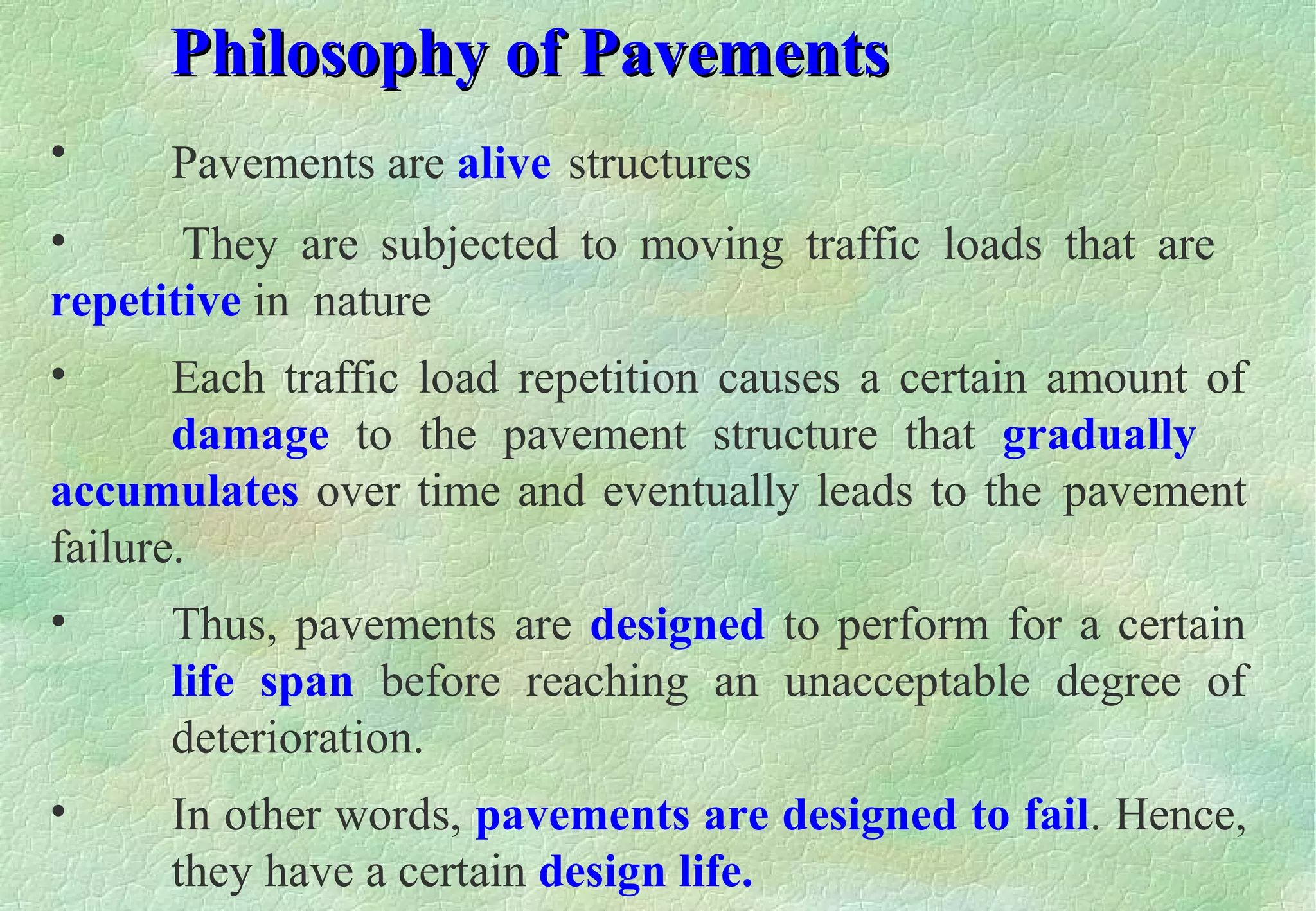 Philosophy of Pavements

• Pavements are alive structures

• They are subjected to moving traffic loads that are repetitive in nature

• Each traffic load repetition causes a certain amount of damage to the pavement structure that gradually accumulates over time and eventually leads to the pavement failure.

• Thus, pavements are designed to perform for a certain life span before reaching an unacceptable degree of deterioration.

• In other words, pavements are designed to fail. Hence, they have a certain design life.